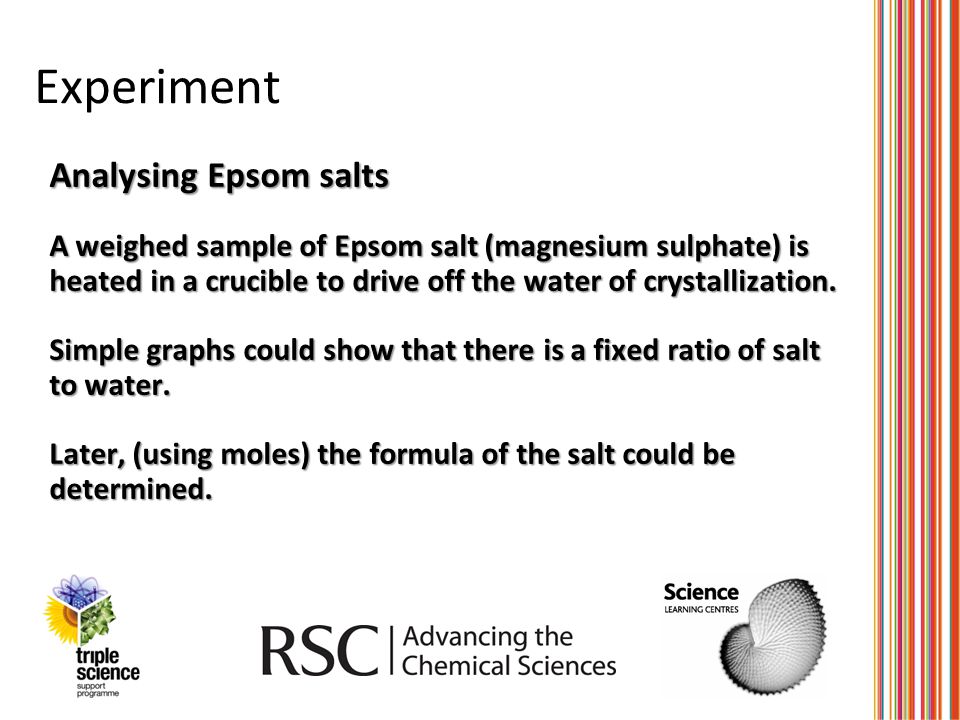 Experiment

Analysing Epsom salts

A weighed sample of Epsom salt (magnesium sulphate) is heated in a crucible to drive off the water of crystallization.

Simple graphs could show that there is a fixed ratio of salt to water.

Later, (using moles) the formula of the salt could be determined.

triple science support programme

RSC | Advancing the Chemical Sciences

Science LEARNING CENTRES